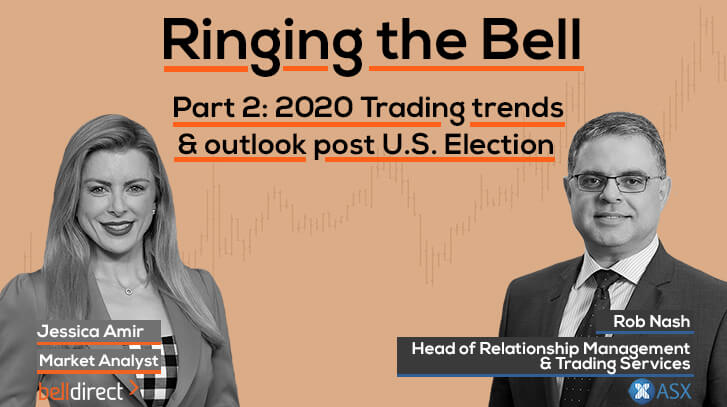 Ringing the Bell

Part 2: 2020 Trading trends & outlook post U.S. Election

Jessica Amir
Market Analyst
belldirect

Rob Nash
Head of Relationship Management & Trading Services
ASX